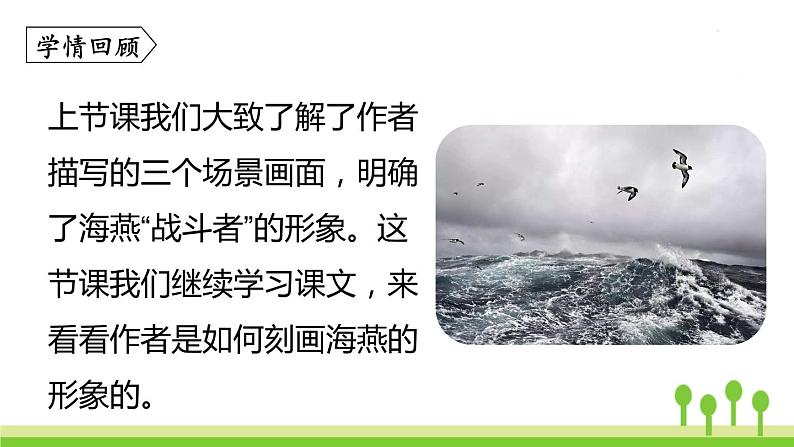 学情回顾

上节课我们大致了解了作者描写的三个场景画面，明确了海燕“战斗者”的形象。这节课我们继续学习课文，来看看作者是如何刻画海燕的形象的。